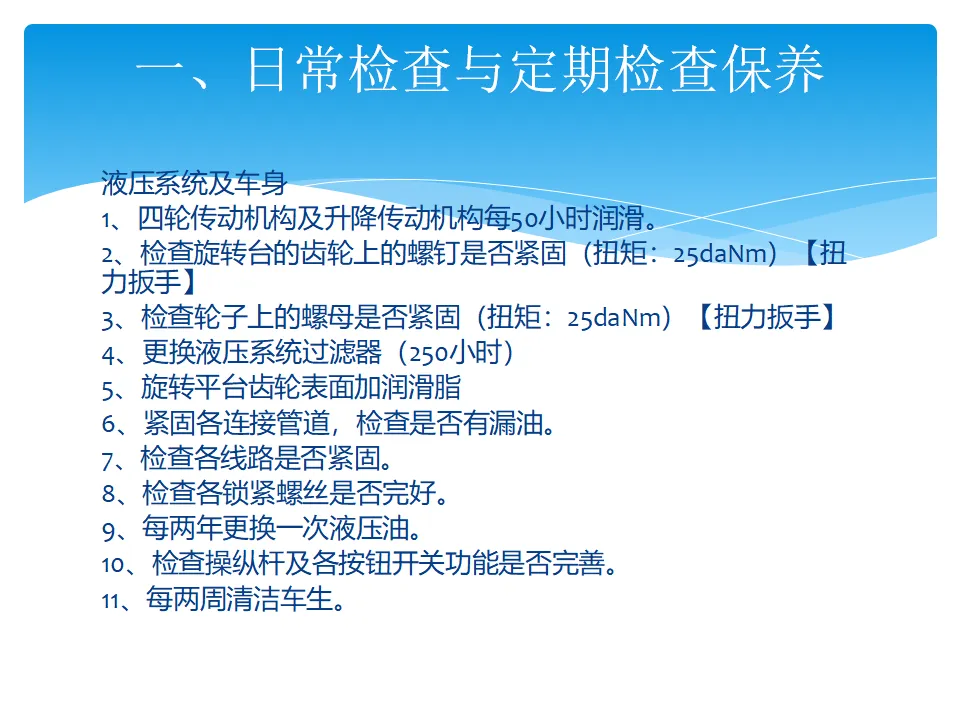 一、日常检查与定期检查保养

液压系统及车身
1、四轮传动机构及升降传动机构每50小时润滑。
2、检查旋转台的齿轮上的螺钉是否紧固（扭矩：25daNm）【扭力扳手】
3、检查轮子上的螺母是否紧固（扭矩：25daNm）【扭力扳手】
4、更换液压系统过滤器（250小时）
5、旋转平台齿轮表面加润滑脂
6、紧固各连接管道，检查是否有漏油。
7、检查各线路是否紧固。
8、检查各锁紧螺丝是否完好。
9、每两年更换一次液压油。
10、检查操纵杆及各按钮开关功能是否完善。
11、每两周清洁车生。